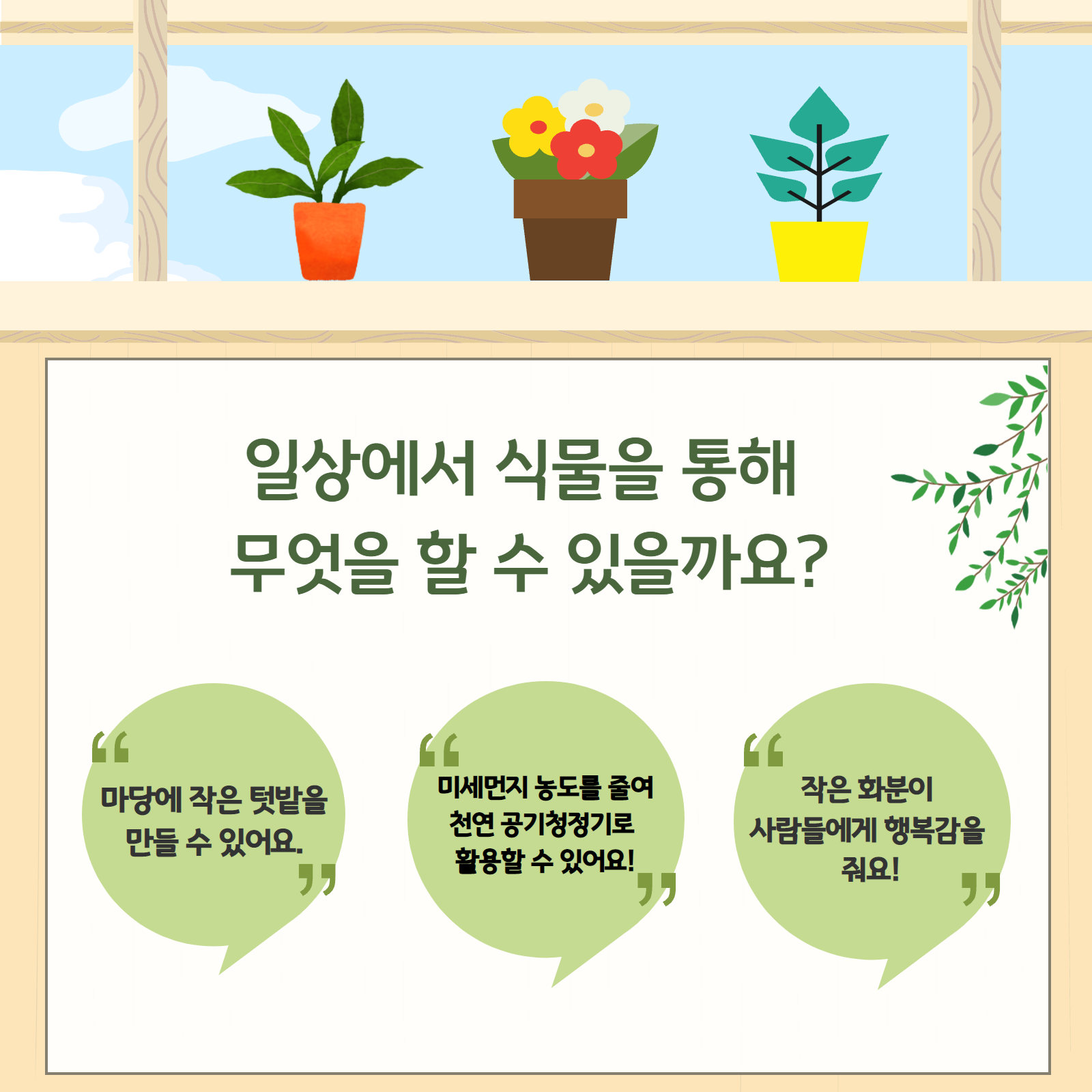 일상에서 식물을 통해
무엇을 할 수 있을까요?

“마당에 작은 텃밭을 만들 수 있어요.”

“미세먼지 농도를 줄여 천연 공기청정기로 활용할 수 있어요!”

“작은 화분이 사람들에게 행복감을 줘요!”